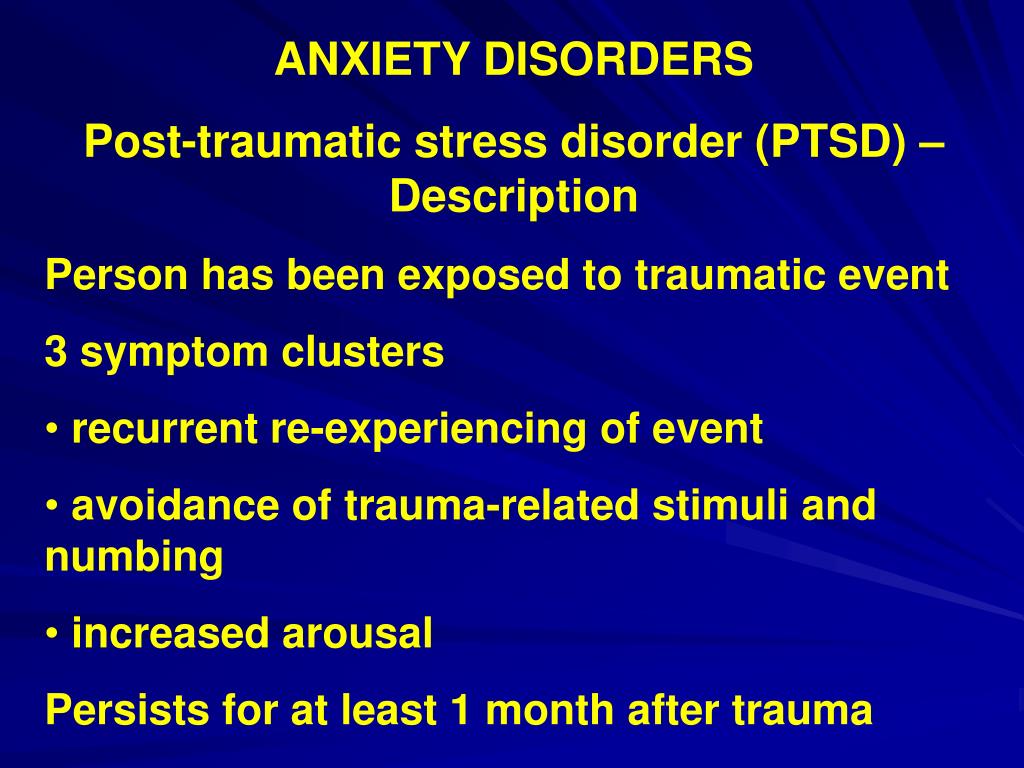 ANXIETY DISORDERS

Post-traumatic stress disorder (PTSD) – Description

Person has been exposed to traumatic event

3 symptom clusters

• recurrent re-experiencing of event

• avoidance of trauma-related stimuli and numbing

• increased arousal

Persists for at least 1 month after trauma